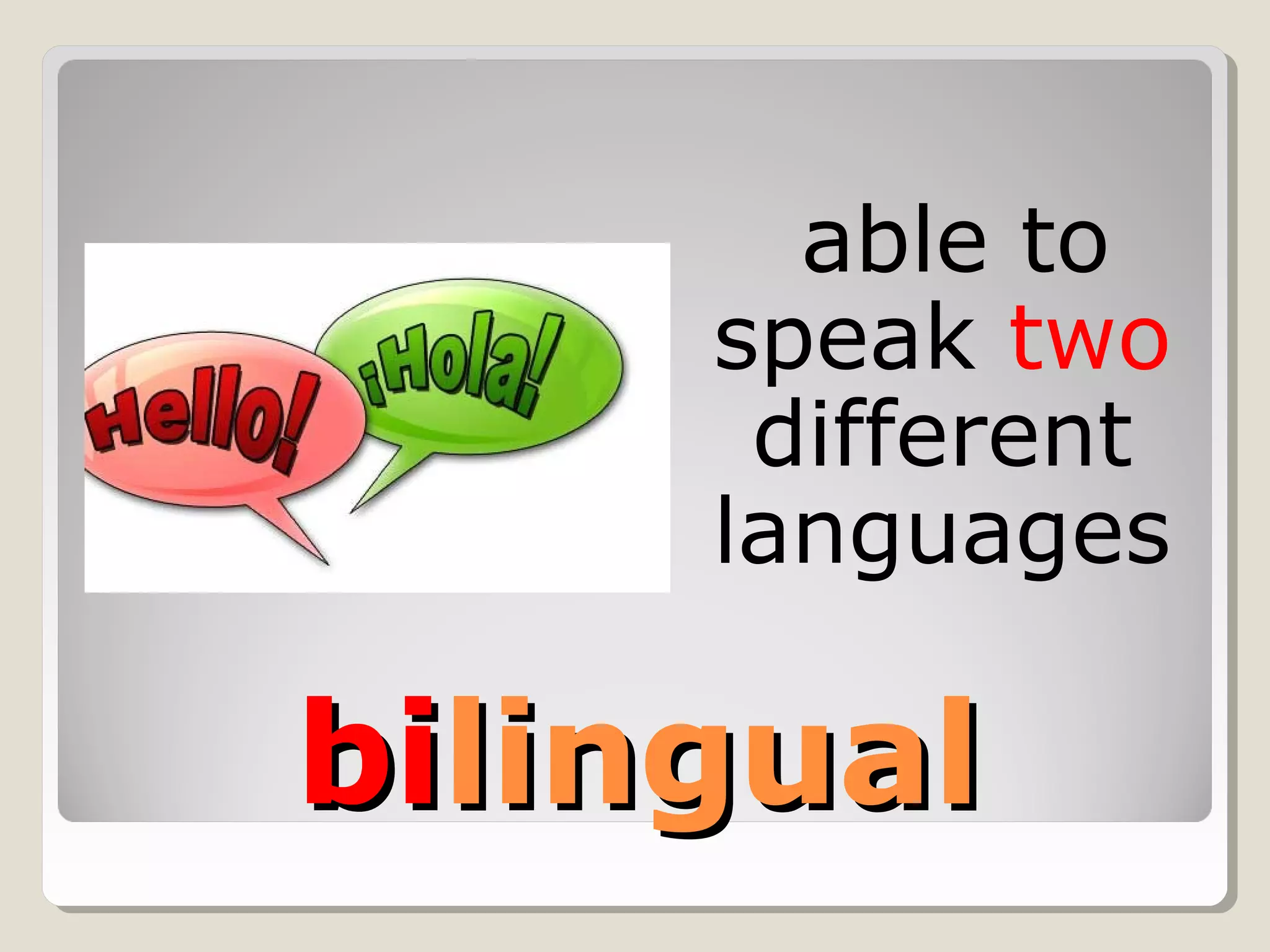 Hello!

¡Hola!

able to speak two different languages

bilingual